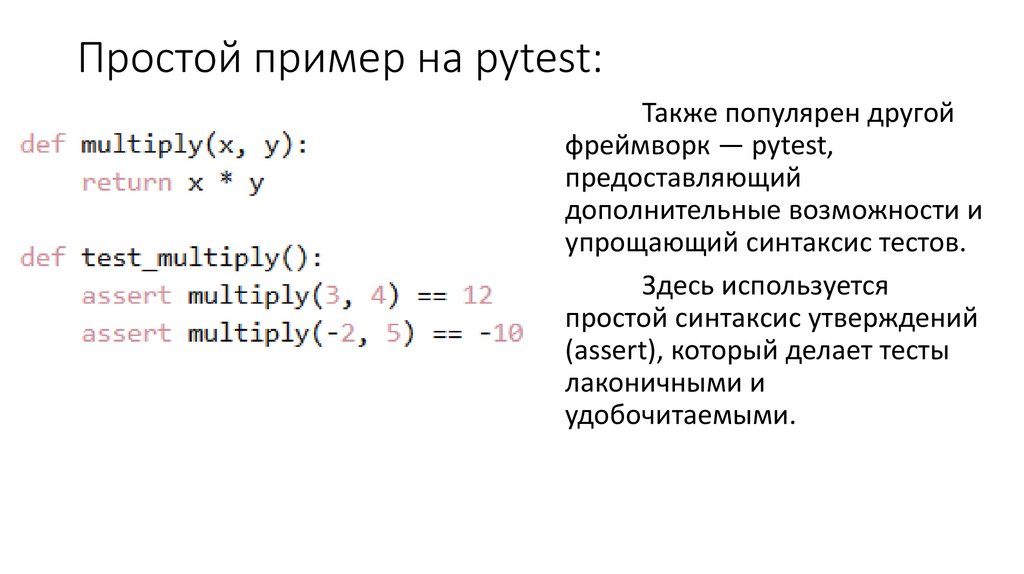 Простой пример на pytest:

def multiply(x, y):
    return x * y

def test_multiply():
    assert multiply(3, 4) == 12
    assert multiply(-2, 5) == -10

Также популярен другой фреймворк — pytest, предоставляющий дополнительные возможности и упрощающий синтаксис тестов.

Здесь используется простой синтаксис утверждений (assert), который делает тесты лаконичными и удобочитаемыми.